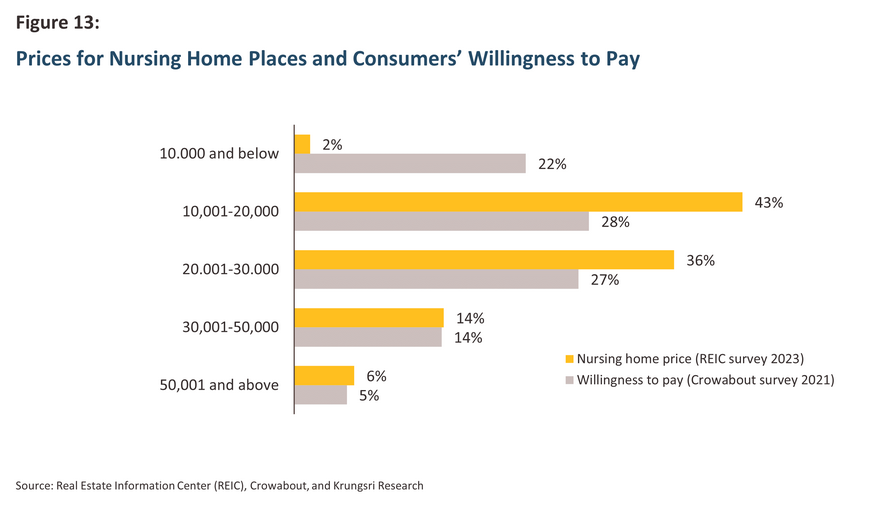 Figure 13:

Prices for Nursing Home Places and Consumers' Willingness to Pay

10.000 and below
2%
22%

10,001-20,000
43%
28%

20.001-30.000
36%
27%

30,001-50,000
14%
14%

50,001 and above
6%
5%

Nursing home price (REIC survey 2023)
Willingness to pay (Crowabout survey 2021)

Source: Real Estate Information Center (REIC), Crowabout, and Krungsri Research